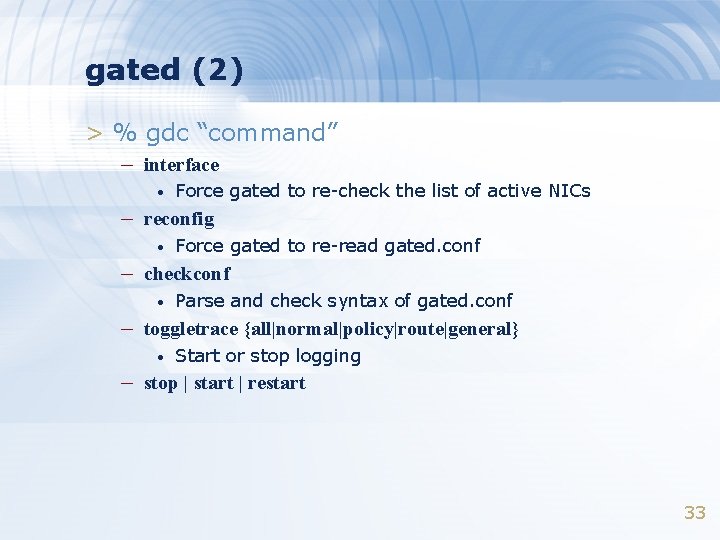 gated (2)

> % gdc “command”

– interface
• Force gated to re-check the list of active NICs
– reconfig
• Force gated to re-read gated.conf
– checkconf
• Parse and check syntax of gated.conf
– toggletrace {all|normal|policy|route|general}
• Start or stop logging
– stop | start | restart

33